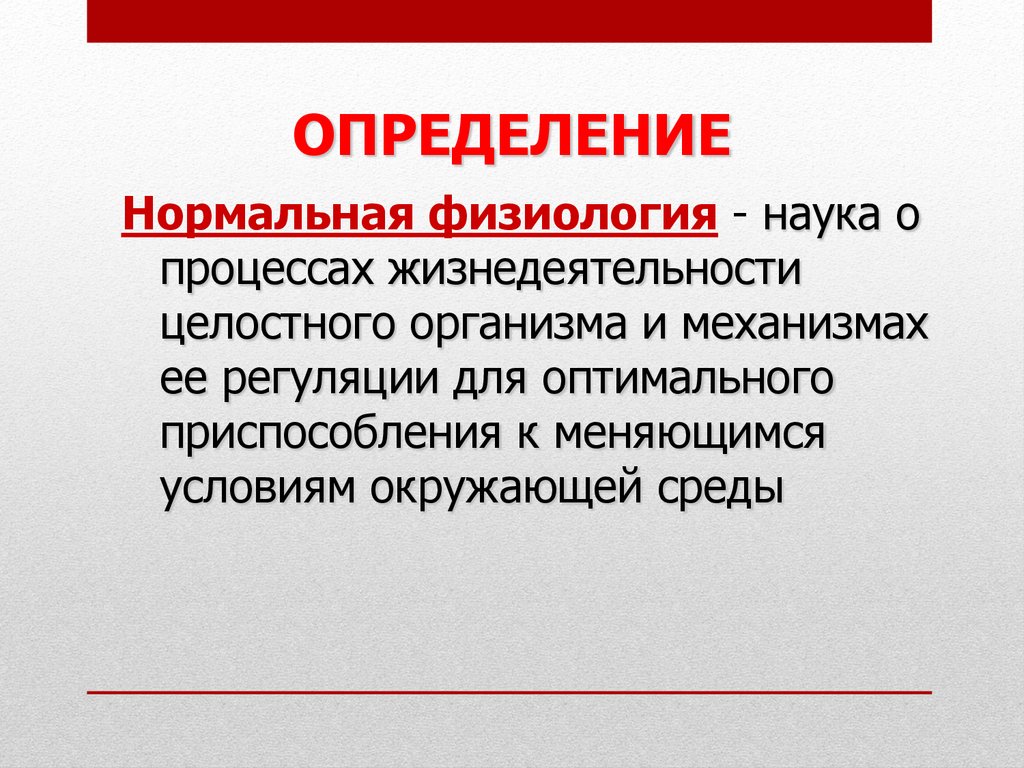 ОПРЕДЕЛЕНИЕ

Нормальная физиология - наука о процессах жизнедеятельности целостного организма и механизмах ее регуляции для оптимального приспособления к меняющимся условиям окружающей среды